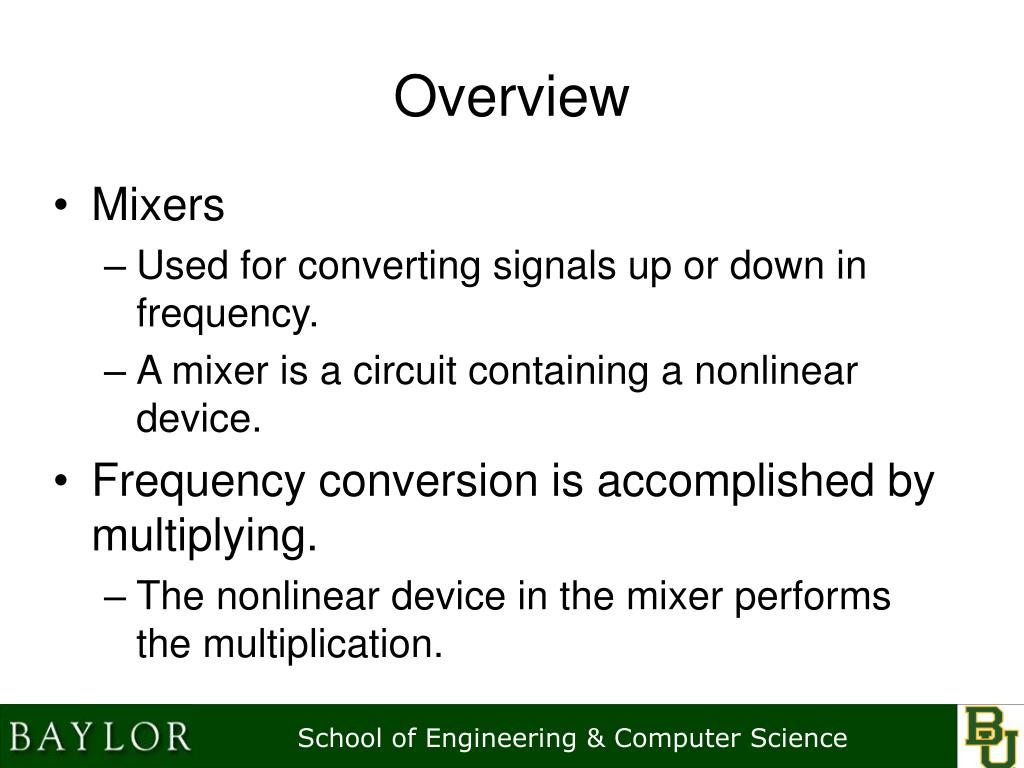 Overview

• Mixers
– Used for converting signals up or down in frequency.
– A mixer is a circuit containing a nonlinear device.
• Frequency conversion is accomplished by multiplying.
– The nonlinear device in the mixer performs the multiplication.

BAYLOR School of Engineering & Computer Science BU